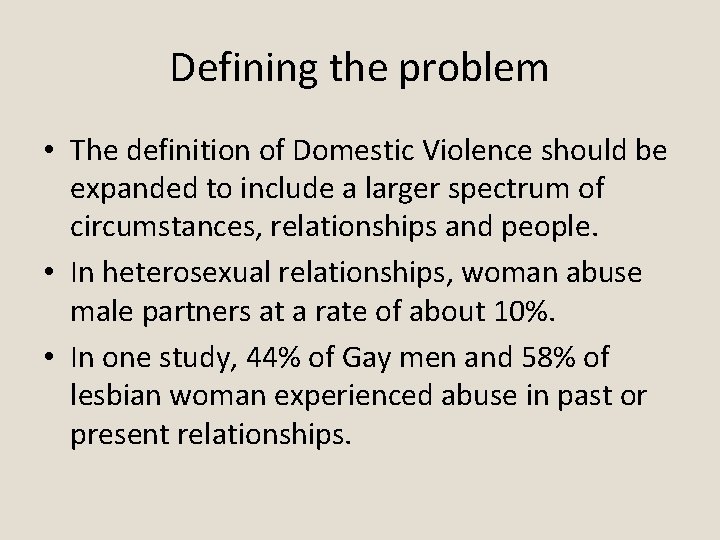 Defining the problem

• The definition of Domestic Violence should be expanded to include a larger spectrum of circumstances, relationships and people.
• In heterosexual relationships, woman abuse male partners at a rate of about 10%.
• In one study, 44% of Gay men and 58% of lesbian woman experienced abuse in past or present relationships.